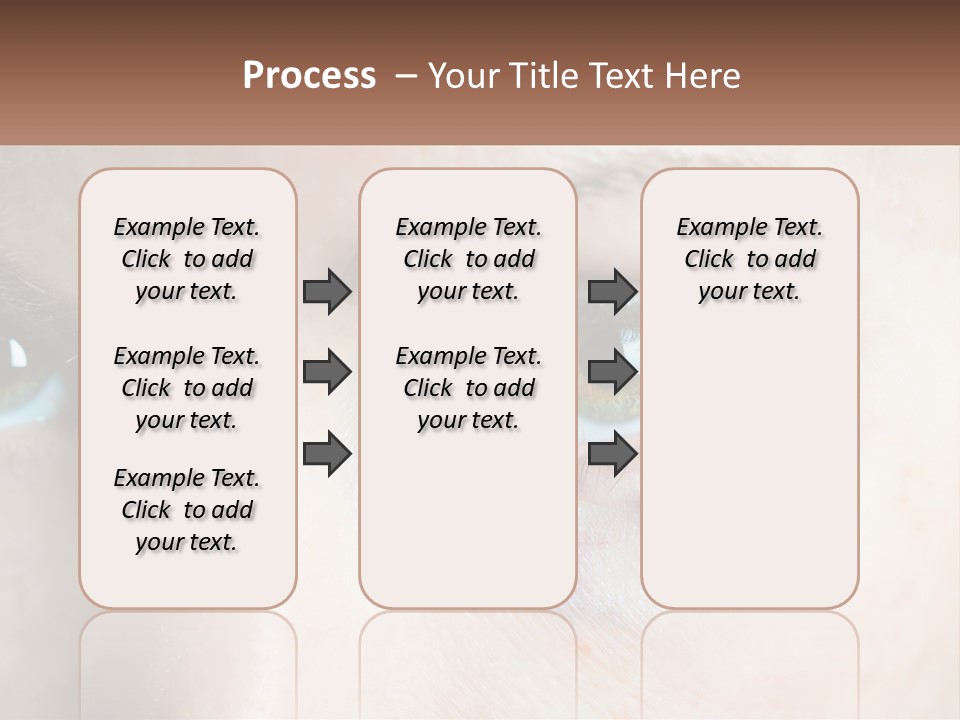 Process – Your Title Text Here

Example Text. Click to add your text.

Example Text. Click to add your text.

Example Text. Click to add your text.

Example Text. Click to add your text.

Example Text. Click to add your text.

Example Text. Click to add your text.